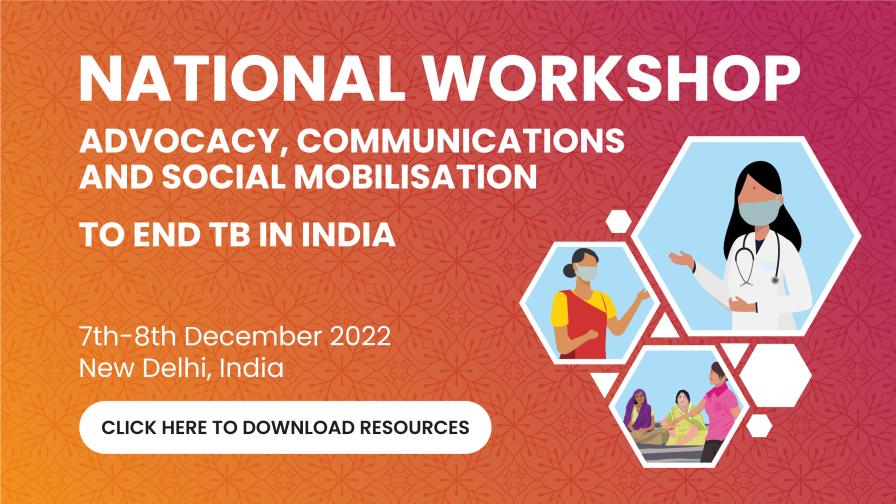 NATIONAL WORKSHOP

ADVOCACY, COMMUNICATIONS AND SOCIAL MOBILISATION

TO END TB IN INDIA

7th-8th December 2022
New Delhi, India

CLICK HERE TO DOWNLOAD RESOURCES